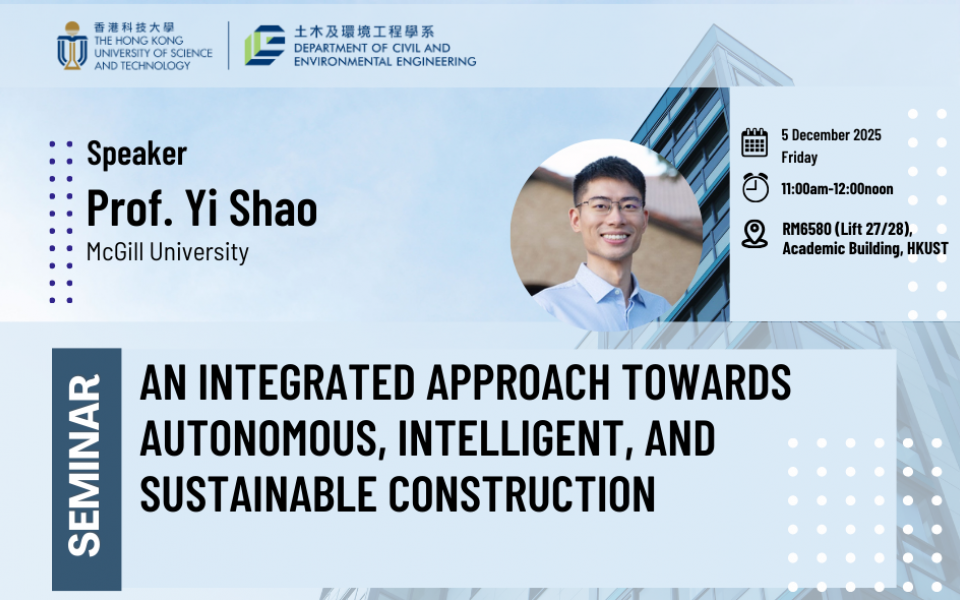 香港科技大學
THE HONG KONG UNIVERSITY OF SCIENCE AND TECHNOLOGY

土木及環境工程學系
DEPARTMENT OF CIVIL AND ENVIRONMENTAL ENGINEERING

Speaker
Prof. Yi Shao
McGill University

5 December 2025
Friday

11:00am-12:00noon

RM6580 (Lift 27/28), Academic Building, HKUST

SEMINAR

AN INTEGRATED APPROACH TOWARDS AUTONOMOUS, INTELLIGENT, AND SUSTAINABLE CONSTRUCTION